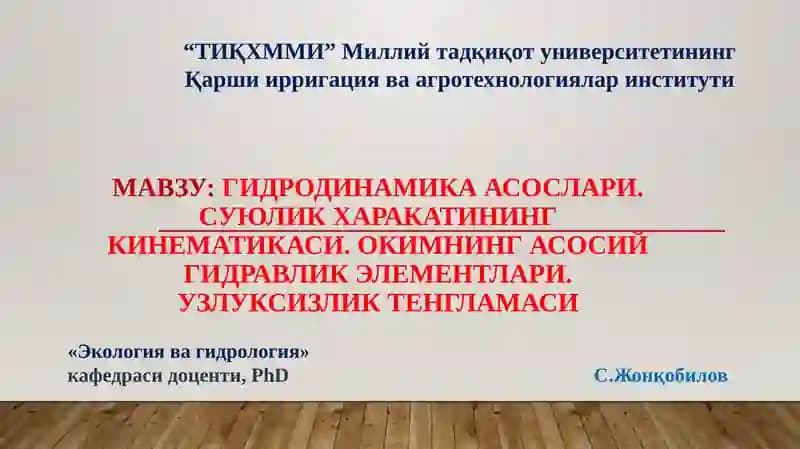 “ТИҚХММИ” Миллий тадқиқот университетининг Қарши ирригация ва агротехнологиялар институти

МАВЗУ: ГИДРОДИНАМИКА АСОСЛАРИ. СУЮЛИК ХАРАКАТИНИНГ КИНЕМАТИКАСИ. ОКИМНИНГ АСОСИЙ ГИДРАВЛИК ЭЛЕМЕНТЛАРИ. УЗЛУКСИЗЛИК ТЕНГЛАМАСИ

«Экология ва гидрология» кафедраси доценти, PhD

С.Жонқобилов